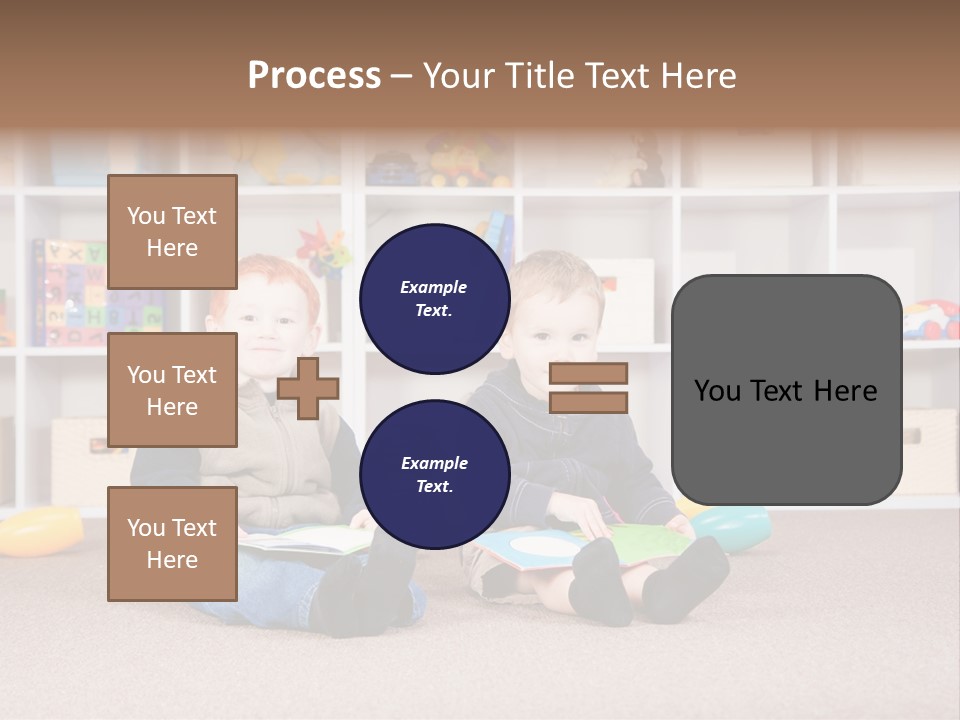 Process – Your Title Text Here

You Text Here

You Text Here

You Text Here

Example Text.

Example Text.

You Text Here